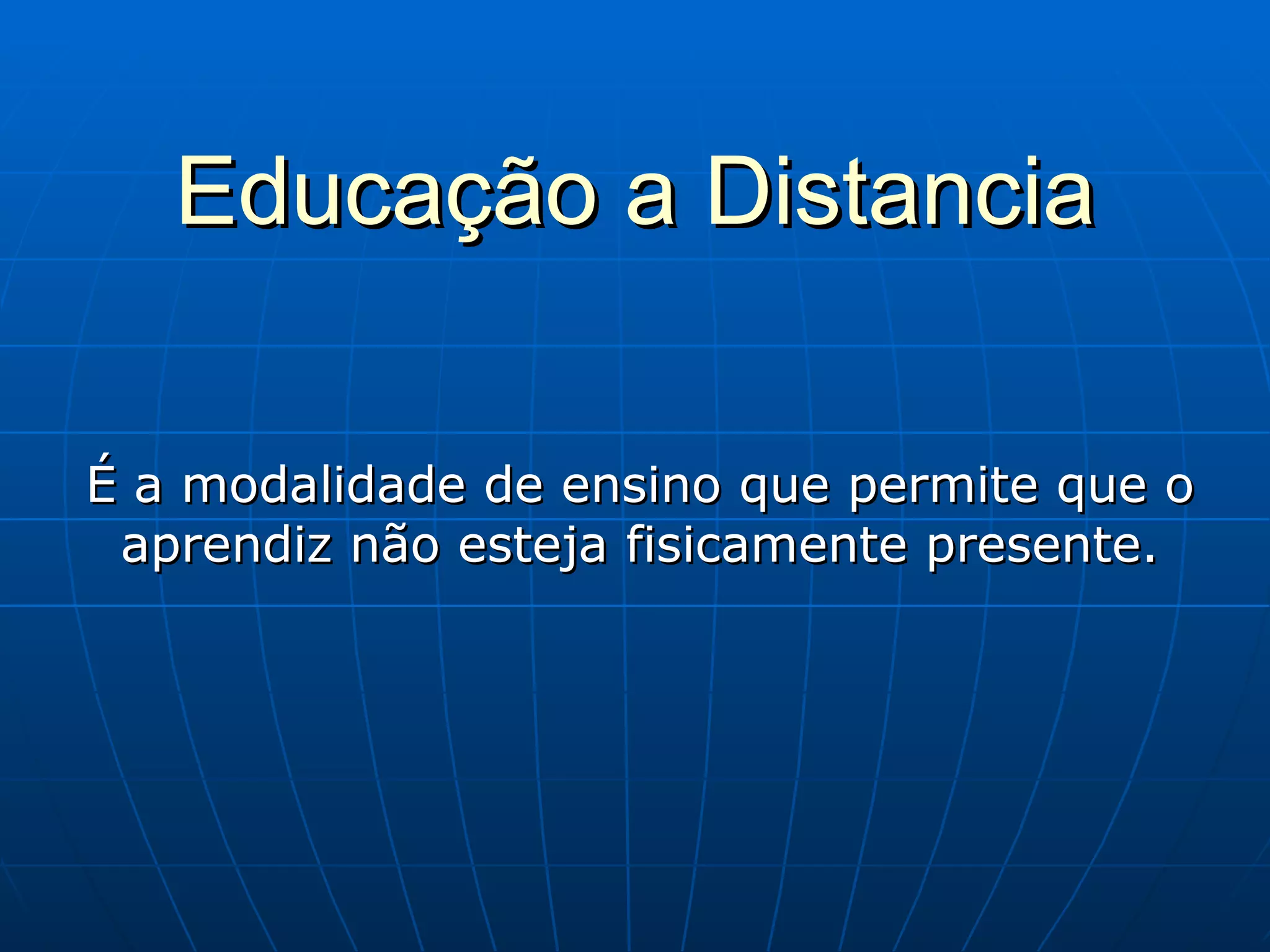 Educação a Distancia

É a modalidade de ensino que permite que o aprendiz não esteja fisicamente presente.